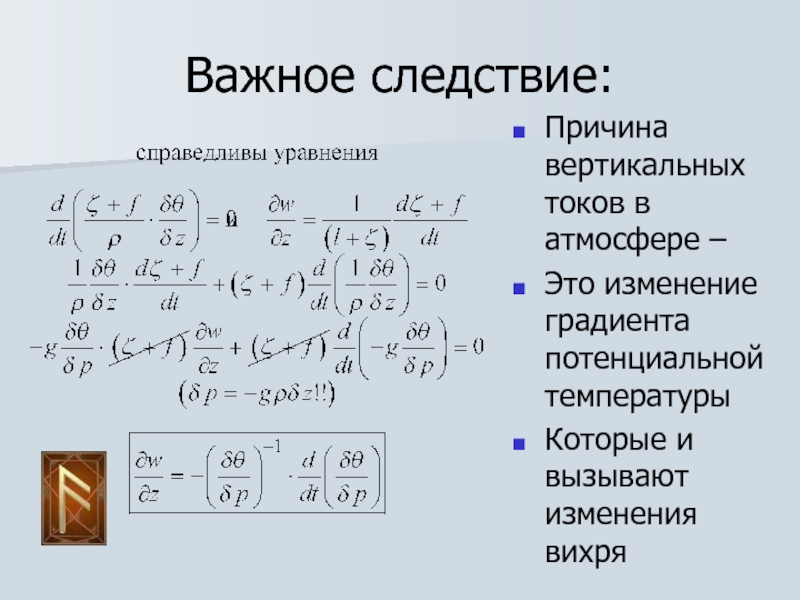 Важное следствие:

справедливы уравнения

$\frac{d}{dt}\left(\frac{\zeta+f}{\rho}\cdot\frac{\delta\theta}{\delta z}\right)=0$ $\frac{\partial w}{\partial z}=\frac{1}{(l+\zeta)}\frac{d\zeta+f}{dt}$

$\frac{1}{\rho}\frac{\delta\theta}{\delta z}\cdot\frac{d\zeta+f}{dt}+(\zeta+f)\frac{d}{dt}\left(\frac{1}{\rho}\frac{\delta\theta}{\delta z}\right)=0$

$-g\frac{\delta\theta}{\delta p}\cdot(\zeta+f)\frac{\partial w}{\partial z}+(\zeta+f)\frac{d}{dt}\left(-g\frac{\delta\theta}{\delta p}\right)=0$

$(\delta p=-g\rho\delta z!!)$

$\frac{\partial w}{\partial z}=-\left(\frac{\delta\theta}{\delta p}\right)^{-1}\cdot\frac{d}{dt}\left(\frac{\delta\theta}{\delta p}\right)$

Причина вертикальных токов в атмосфере –

Это изменение градиента потенциальной температуры

Которые и вызывают изменения вихря